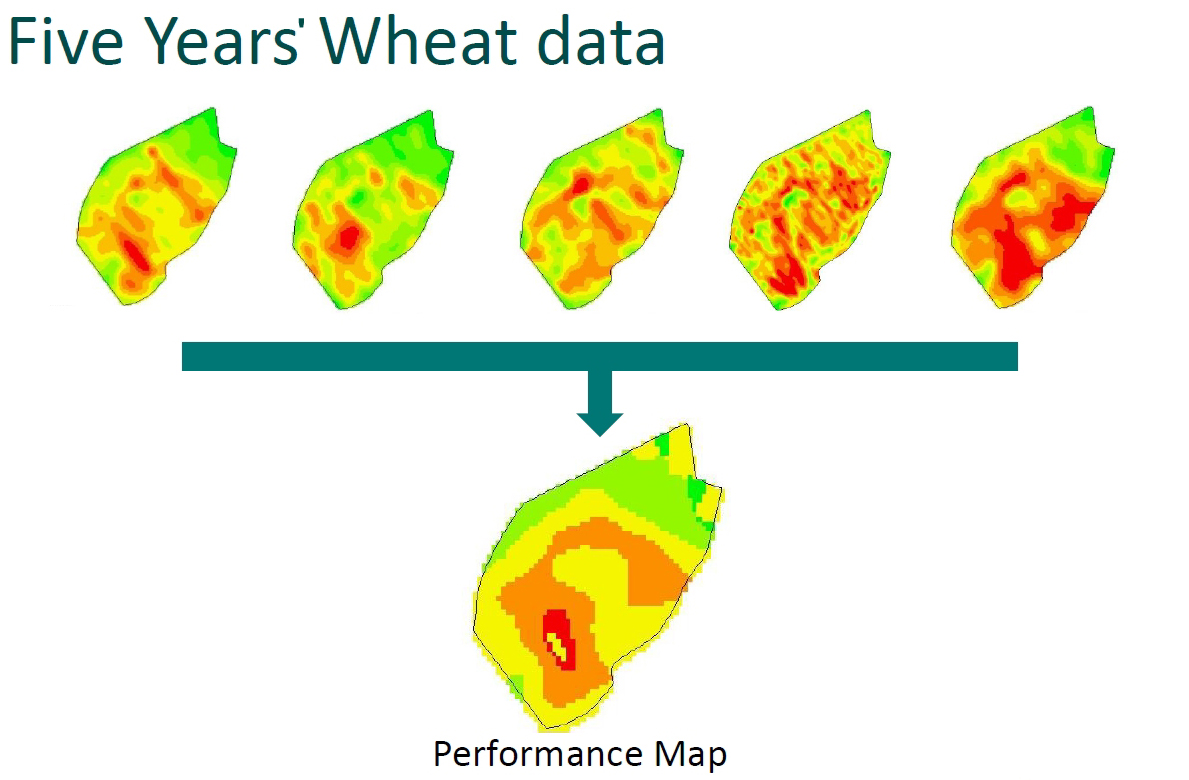 Five Years' Wheat data

Performance Map